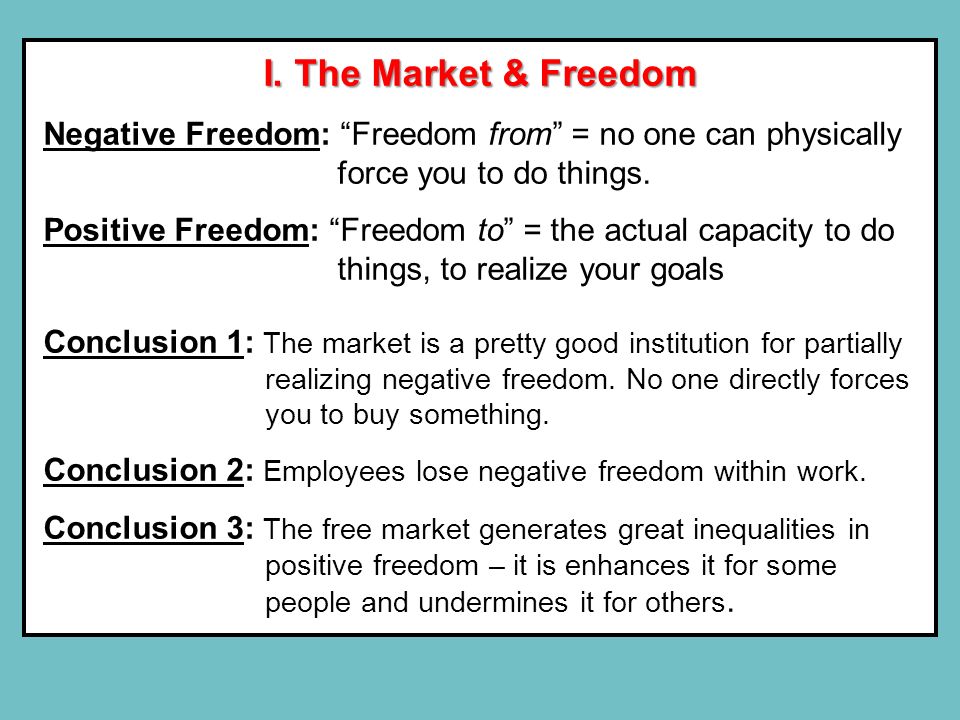 I. The Market & Freedom

Negative Freedom: “Freedom from” = no one can physically force you to do things.

Positive Freedom: “Freedom to” = the actual capacity to do things, to realize your goals

Conclusion 1: The market is a pretty good institution for partially realizing negative freedom. No one directly forces you to buy something.

Conclusion 2: Employees lose negative freedom within work.

Conclusion 3: The free market generates great inequalities in positive freedom – it is enhances it for some people and undermines it for others.